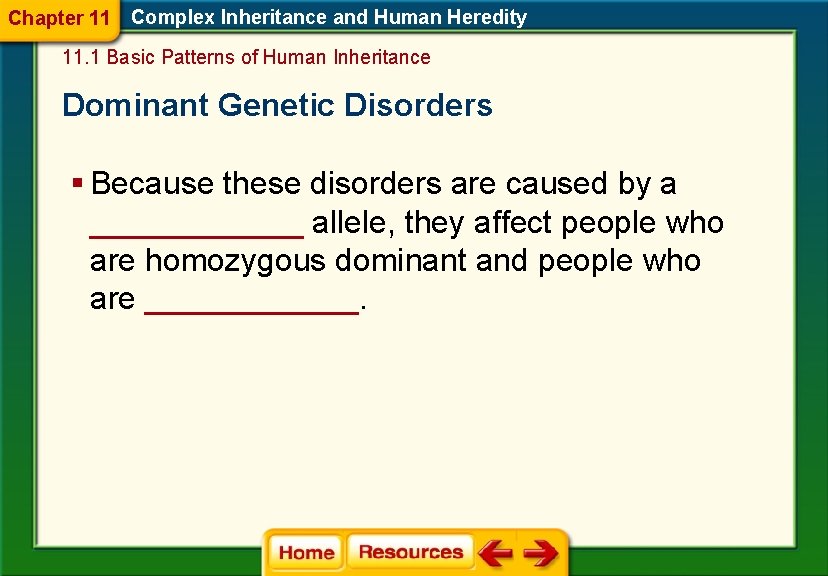 Chapter 11 Complex Inheritance and Human Heredity

11.1 Basic Patterns of Human Inheritance

Dominant Genetic Disorders

▪ Because these disorders are caused by a ____________ allele, they affect people who are homozygous dominant and people who are ____________.

Home Resources